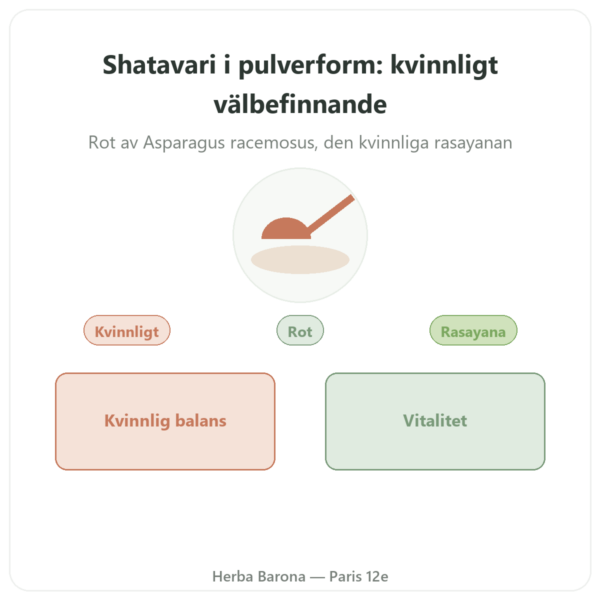 Shatavari i pulverform: kvinnligt välbefinnande

Rot av Asparagus racemosus, den kvinnliga rasayanan

Kvinnligt

Rot

Rasayana

Kvinnlig balans

Vitalitet

Herba Barona — Paris 12e